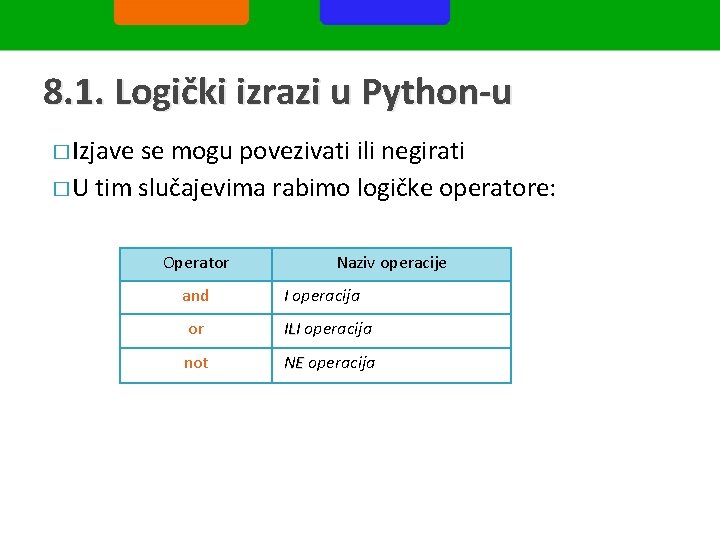 8.1. Logički izrazi u Python-u

□ Izjave se mogu povezivati ili negirati
□ U tim slučajevima rabimo logičke operatore:

| Operator | Naziv operacije |
|---|---|
| and | I operacija |
| or | ILI operacija |
| not | NE operacija |